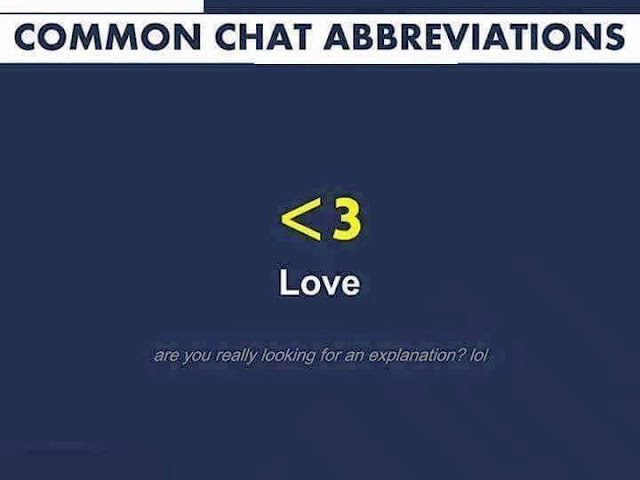 COMMON CHAT ABBREVIATIONS

<3

Love

are you really looking for an explanation? lol